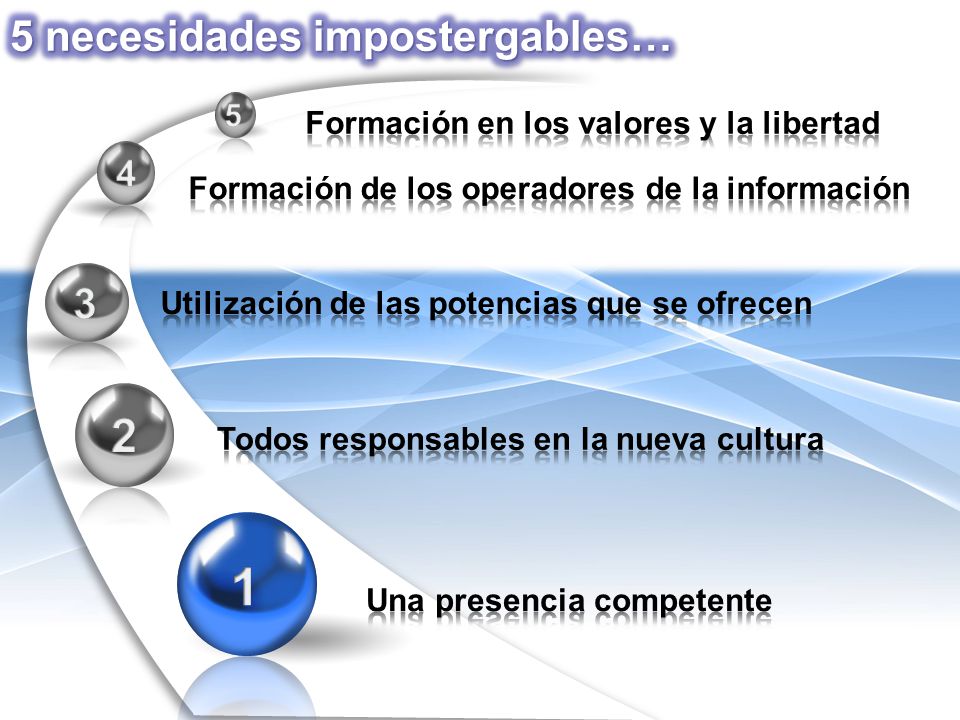 5 necesidades impostergables…

5 Formación en los valores y la libertad

4 Formación de los operadores de la información

3 Utilización de las potencias que se ofrecen

2 Todos responsables en la nueva cultura

1 Una presencia competente